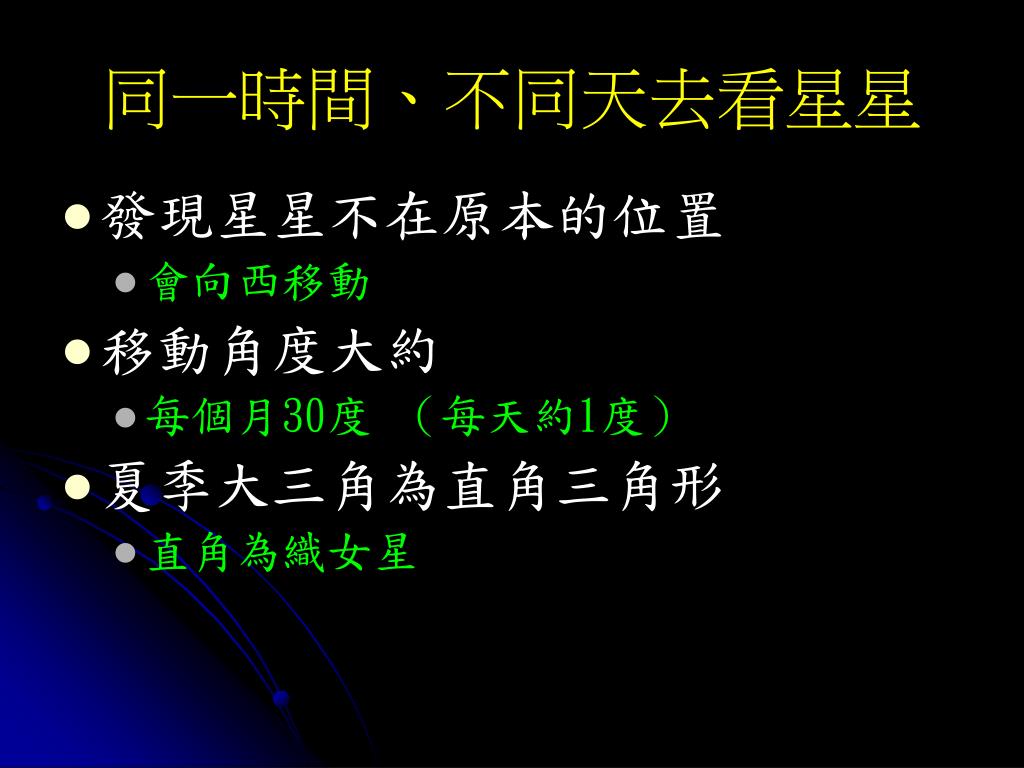 同一時間、不同天去看星星

發現星星不在原本的位置

會向西移動

移動角度大約

每個月30度 （每天約1度）

夏季大三角為直角三角形

直角為織女星